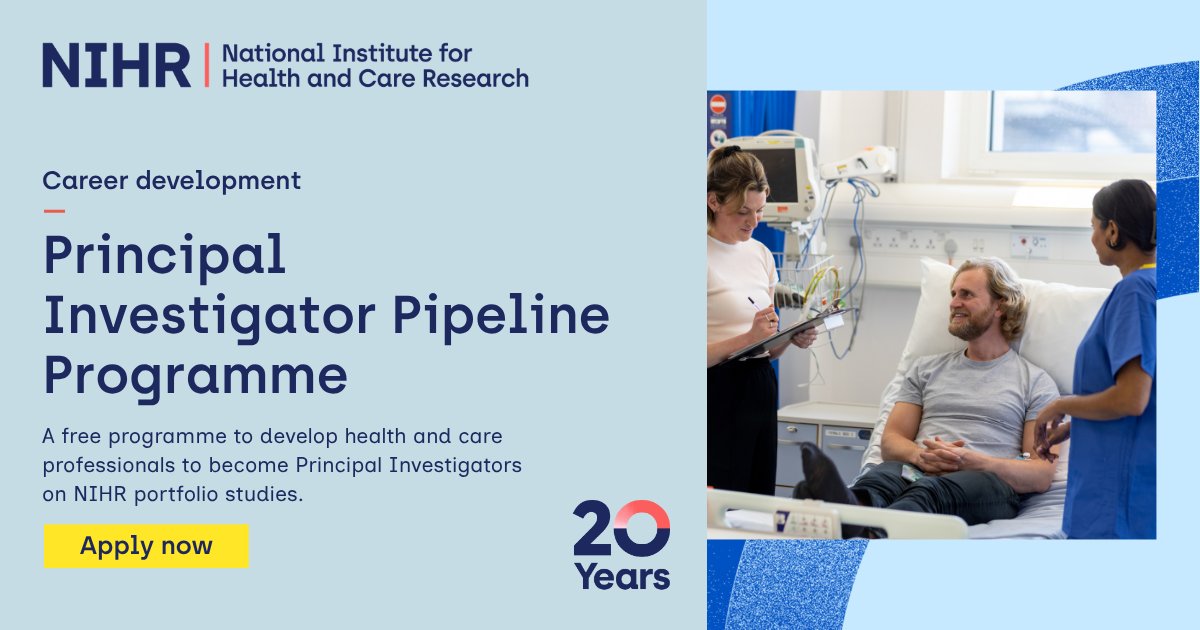 NIHR | National Institute for Health and Care Research

Career development

Principal Investigator Pipeline Programme

A free programme to develop health and care professionals to become Principal Investigators on NIHR portfolio studies.

Apply now

20 Years